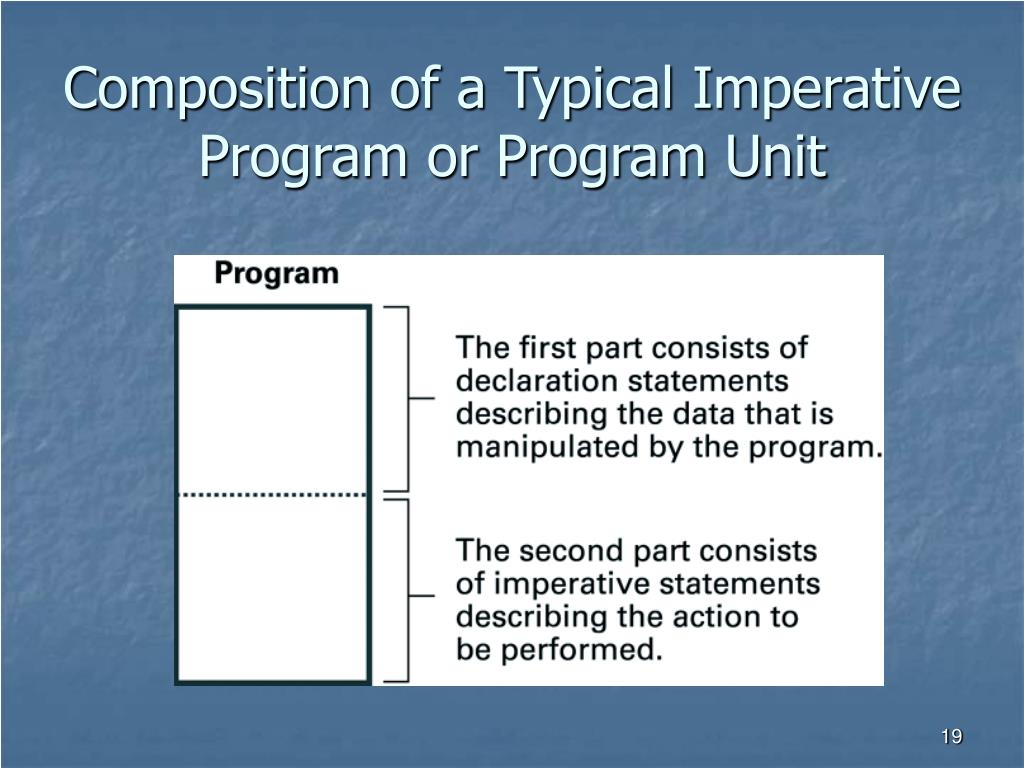 Composition of a Typical Imperative Program or Program Unit

Program

The first part consists of declaration statements describing the data that is manipulated by the program.

The second part consists of imperative statements describing the action to be performed.

19